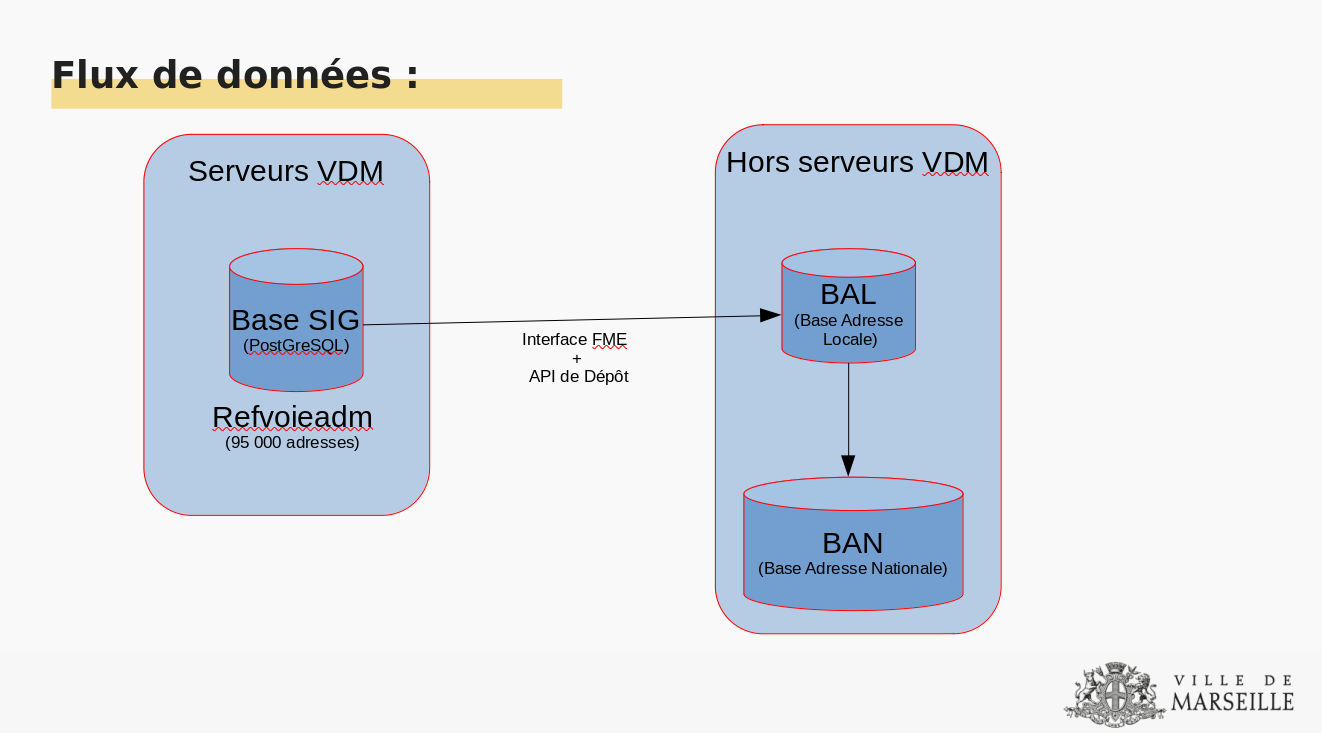 Flux de données :

Serveurs VDM

Base SIG
(PostGreSQL)

Refvoieadm
(95 000 adresses)

Interface FME
+
API de Dépôt

Hors serveurs VDM

BAL
(Base Adresse Locale)

BAN
(Base Adresse Nationale)

VILLE DE
MARSEILLE